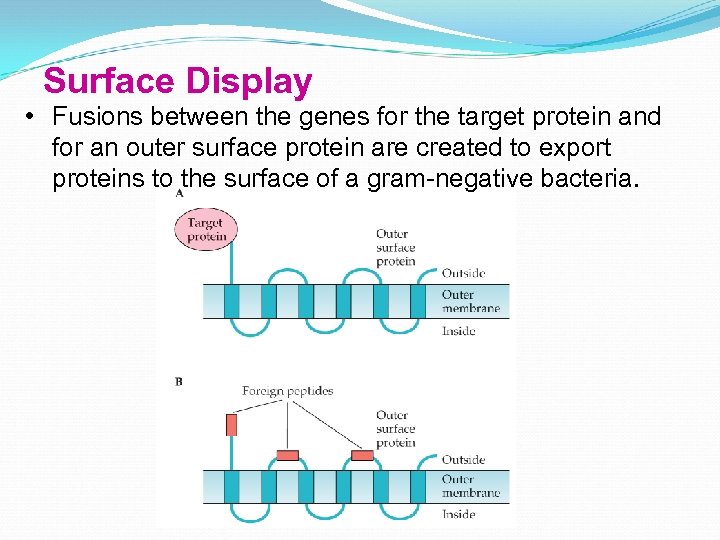 Surface Display

• Fusions between the genes for the target protein and for an outer surface protein are created to export proteins to the surface of a gram-negative bacteria.

A

Target protein

Outer surface protein

Outside

Outer membrane

Inside

B

Foreign peptides

Outer surface protein

Outside

Outer membrane

Inside